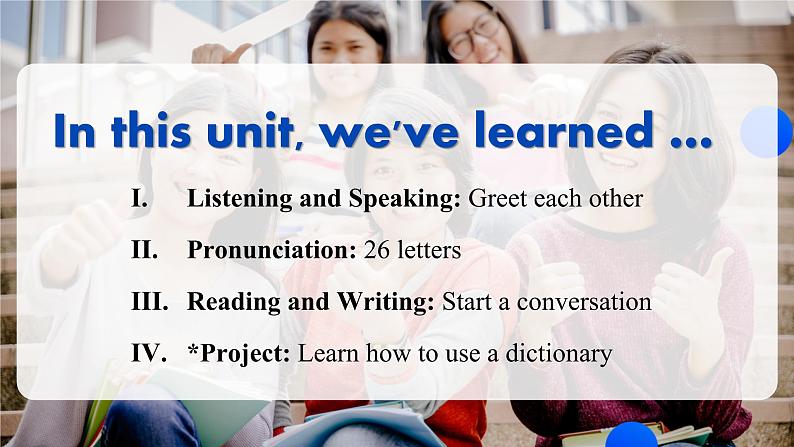 In this unit, we've learned ...

I. Listening and Speaking: Greet each other

II. Pronunciation: 26 letters

III. Reading and Writing: Start a conversation

IV. *Project: Learn how to use a dictionary